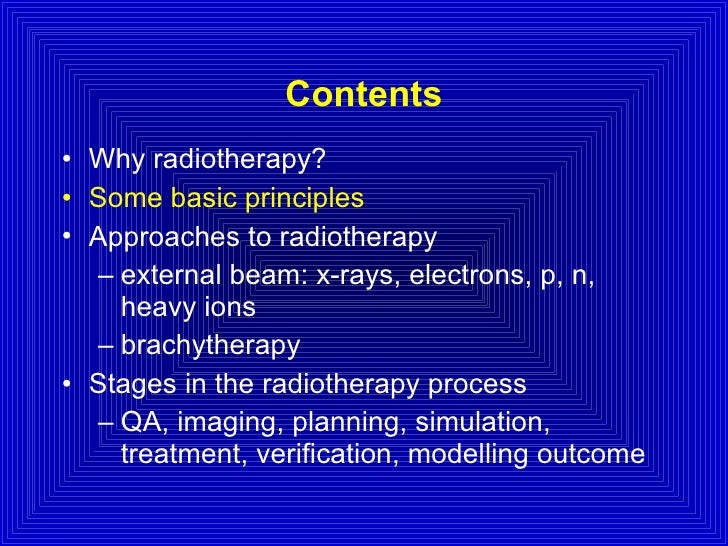 Contents

• Why radiotherapy?
• Some basic principles
• Approaches to radiotherapy
– external beam: x-rays, electrons, p, n, heavy ions
– brachytherapy
• Stages in the radiotherapy process
– QA, imaging, planning, simulation, treatment, verification, modelling outcome